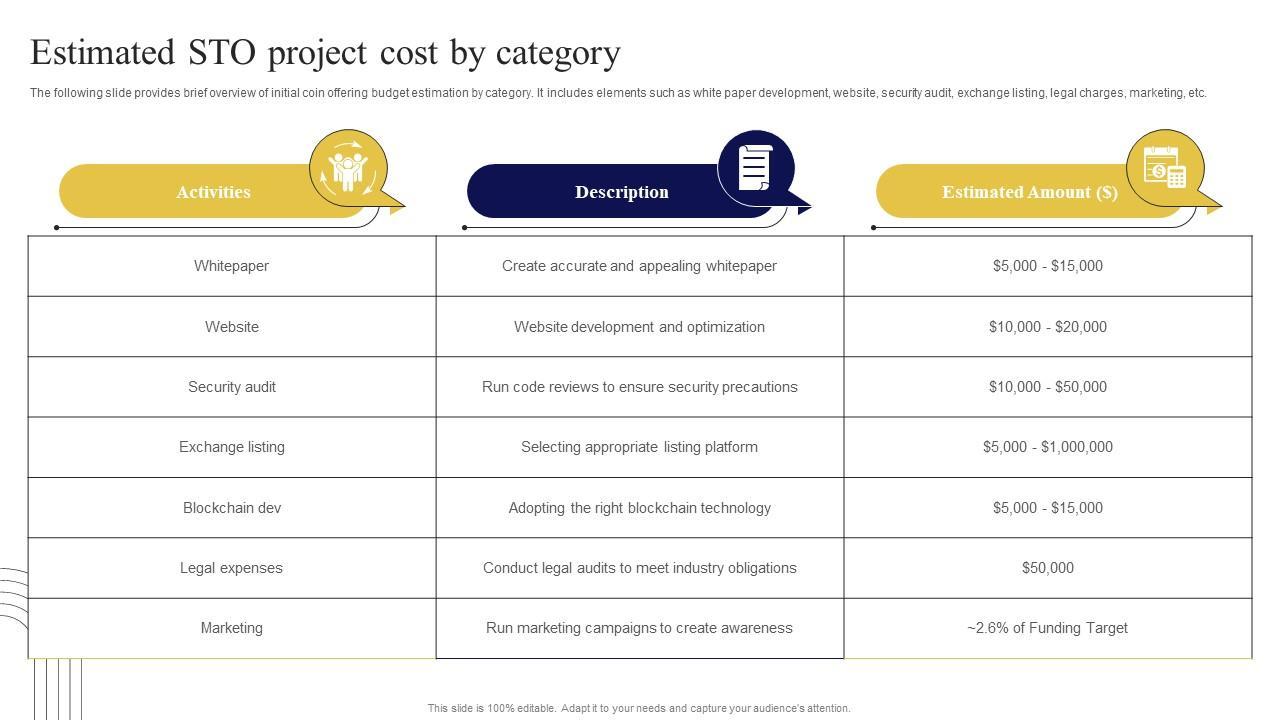 Estimated STO project cost by category

The following slide provides brief overview of initial coin offering budget estimation by category. It includes elements such as white paper development, website, security audit, exchange listing, legal charges, marketing, etc.

| Activities | Description | Estimated Amount ($) |
|---|---|---|
| Whitepaper | Create accurate and appealing whitepaper | \$5,000 - \$15,000 |
| Website | Website development and optimization | \$10,000 - \$20,000 |
| Security audit | Run code reviews to ensure security precautions | \$10,000 - \$50,000 |
| Exchange listing | Selecting appropriate listing platform | \$5,000 - \$1,000,000 |
| Blockchain dev | Adopting the right blockchain technology | \$5,000 - \$15,000 |
| Legal expenses | Conduct legal audits to meet industry obligations | \$50,000 |
| Marketing | Run marketing campaigns to create awareness | ~2.6% of Funding Target |

This slide is 100% editable. Adapt it to your needs and capture your audience's attention.